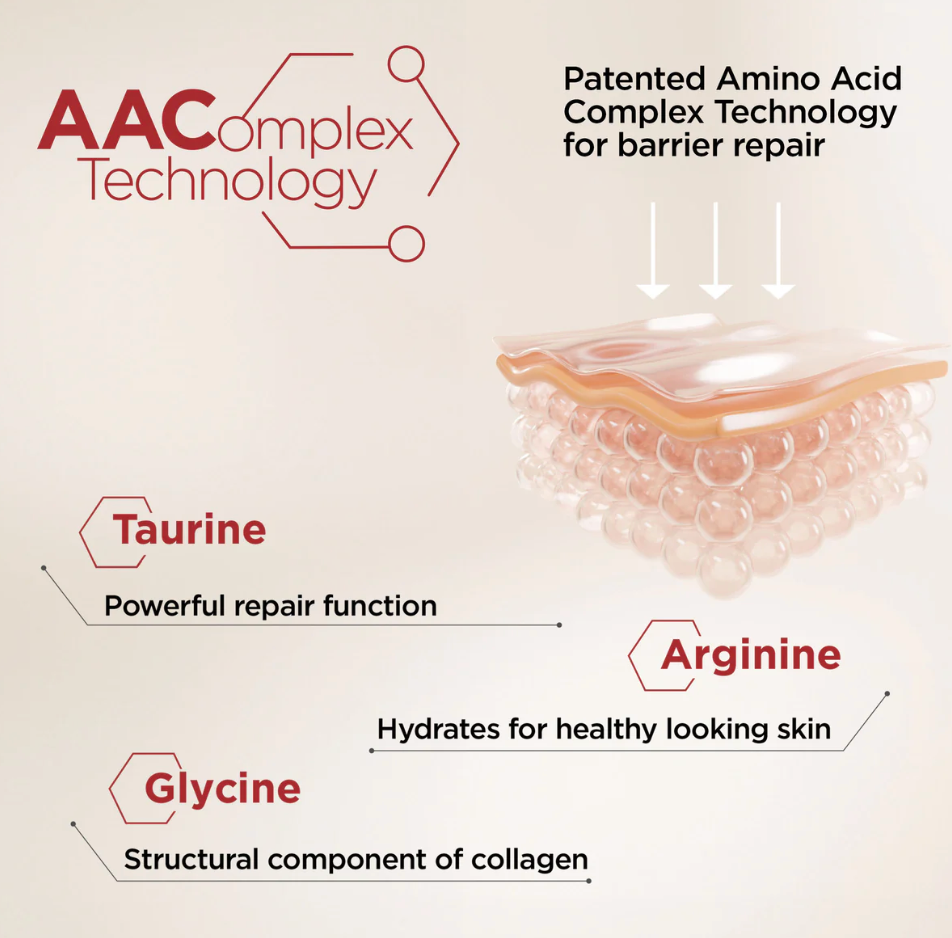 AAComplex Technology

Patented Amino Acid Complex Technology for barrier repair

Taurine

Powerful repair function

Arginine

Hydrates for healthy looking skin

Glycine

Structural component of collagen